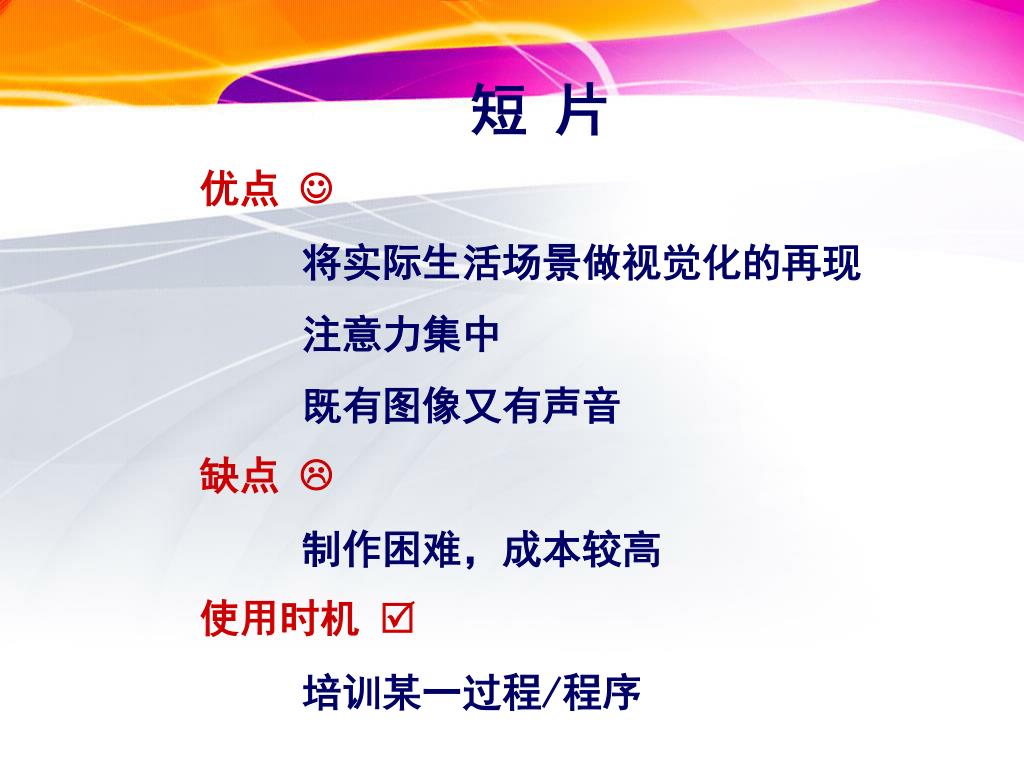 短 片

优点 ☺

将实际生活场景做视觉化的再现

注意力集中

既有图像又有声音

缺点 ☹

制作困难，成本较高

使用时机 ☑

培训某一过程/程序